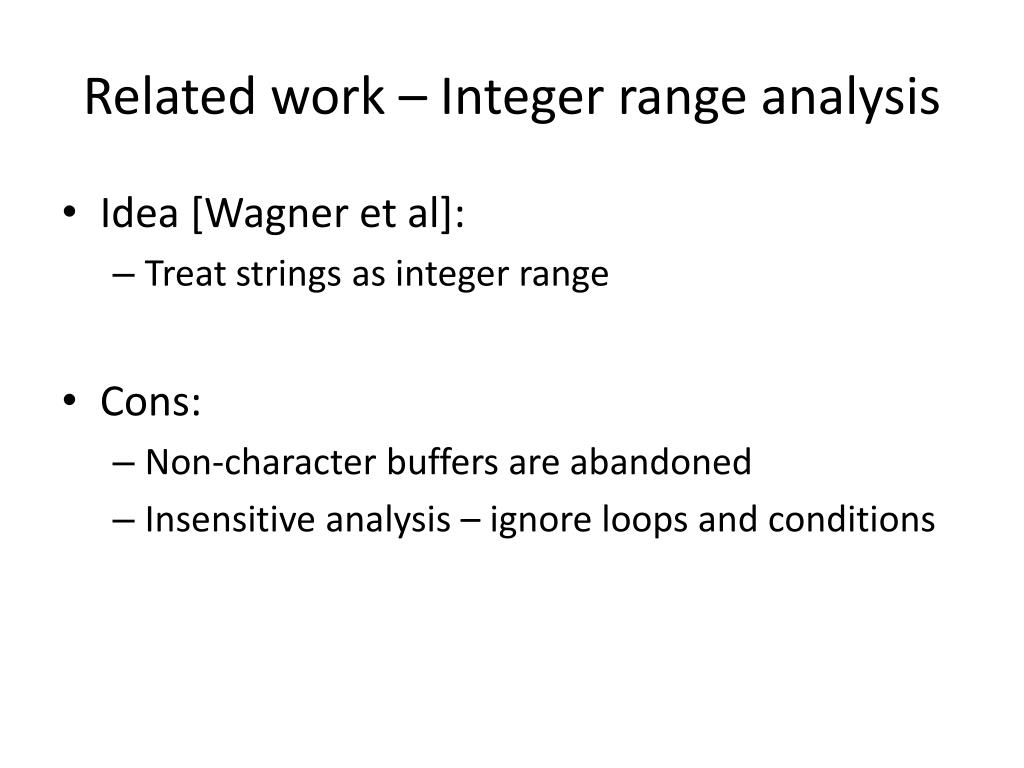 Related work – Integer range analysis

• Idea [Wagner et al]:
– Treat strings as integer range

• Cons:
– Non-character buffers are abandoned
– Insensitive analysis – ignore loops and conditions